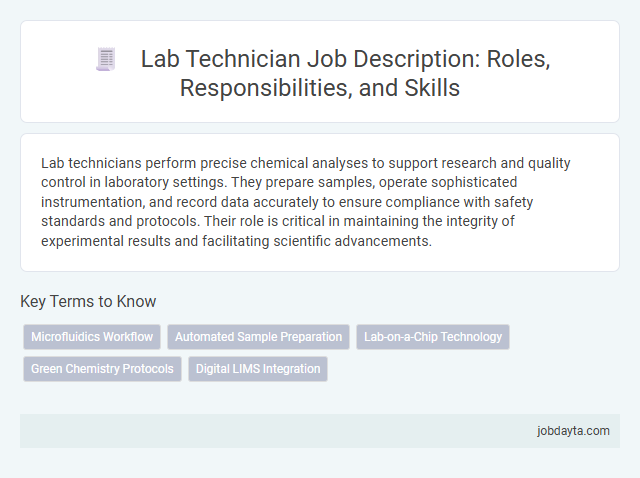 Lab Technician Job Description: Roles, Responsibilities, and Skills

Lab technicians perform precise chemical analyses to support research and quality control in laboratory settings. They prepare samples, operate sophisticated instrumentation, and record data accurately to ensure compliance with safety standards and protocols. Their role is critical in maintaining the integrity of experimental results and facilitating scientific advancements.

Key Terms to Know

Microfluidics Workflow
Automated Sample Preparation
Lab-on-a-Chip Technology
Green Chemistry Protocols
Digital LIMS Integration

jobdayta.com